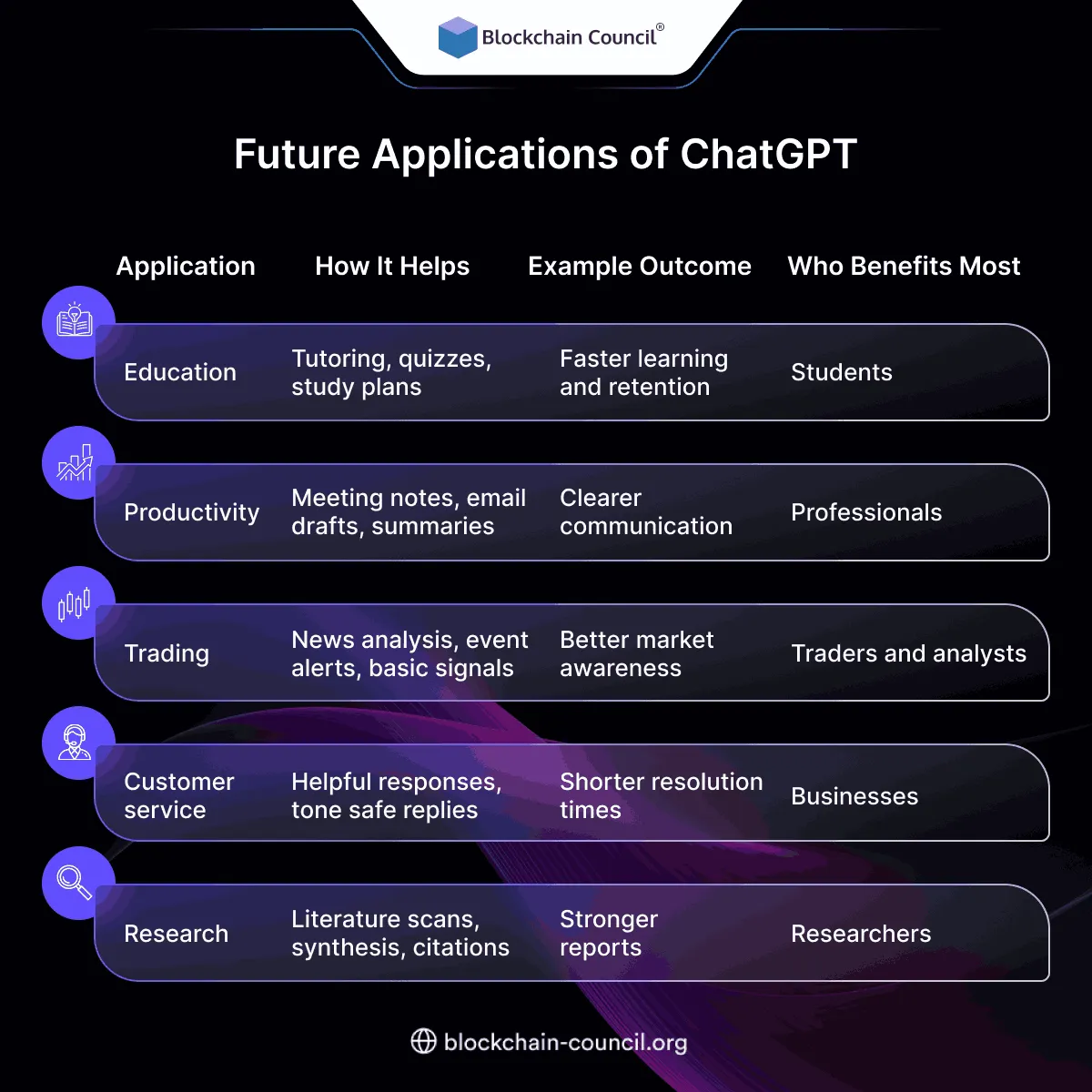 Blockchain Council®

Future Applications of ChatGPT

| Application | How It Helps | Example Outcome | Who Benefits Most |
|---|---|---|---|
| Education | Tutoring, quizzes, study plans | Faster learning and retention | Students |
| Productivity | Meeting notes, email drafts, summaries | Clearer communication | Professionals |
| Trading | News analysis, event alerts, basic signals | Better market awareness | Traders and analysts |
| Customer service | Helpful responses, tone safe replies | Shorter resolution times | Businesses |
| Research | Literature scans, synthesis, citations | Stronger reports | Researchers |

blockchain-council.org